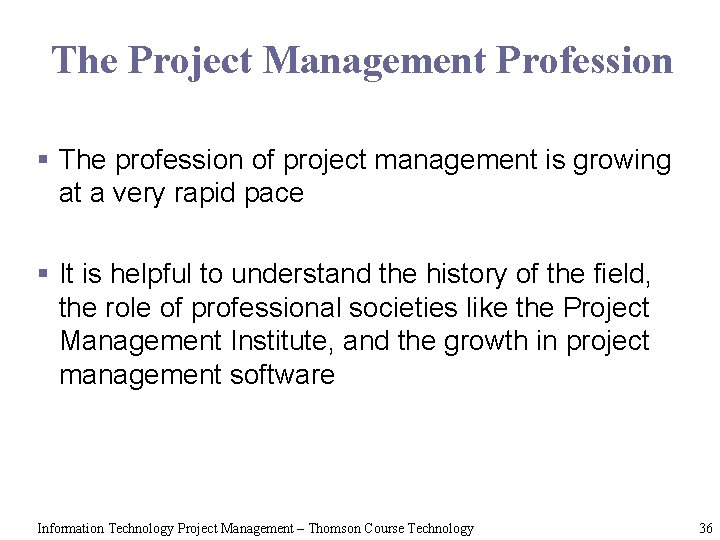 The Project Management Profession

▪ The profession of project management is growing at a very rapid pace

▪ It is helpful to understand the history of the field, the role of professional societies like the Project Management Institute, and the growth in project management software

Information Technology Project Management – Thomson Course Technology

36